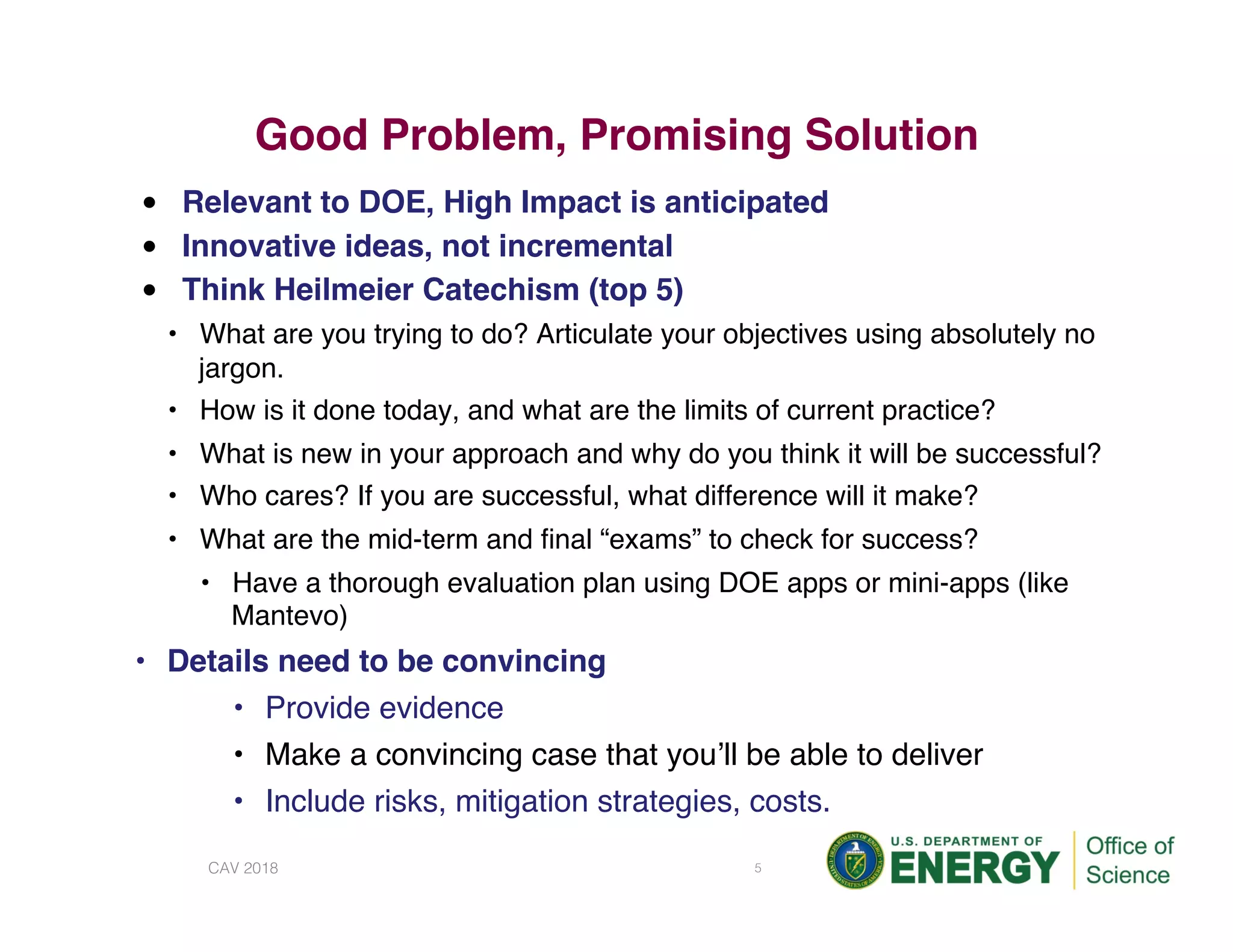 Good Problem, Promising Solution

• Relevant to DOE, High Impact is anticipated
• Innovative ideas, not incremental
• Think Heilmeier Catechism (top 5)
  • What are you trying to do? Articulate your objectives using absolutely no jargon.
  • How is it done today, and what are the limits of current practice?
  • What is new in your approach and why do you think it will be successful?
  • Who cares? If you are successful, what difference will it make?
  • What are the mid-term and final “exams” to check for success?
    • Have a thorough evaluation plan using DOE apps or mini-apps (like Mantevo)
• Details need to be convincing
  • Provide evidence
  • Make a convincing case that you’ll be able to deliver
  • Include risks, mitigation strategies, costs.

CAV 2018

5

DEPARTMENT OF ENERGY UNITED STATES OF AMERICA

U.S. DEPARTMENT OF ENERGY

Office of Science